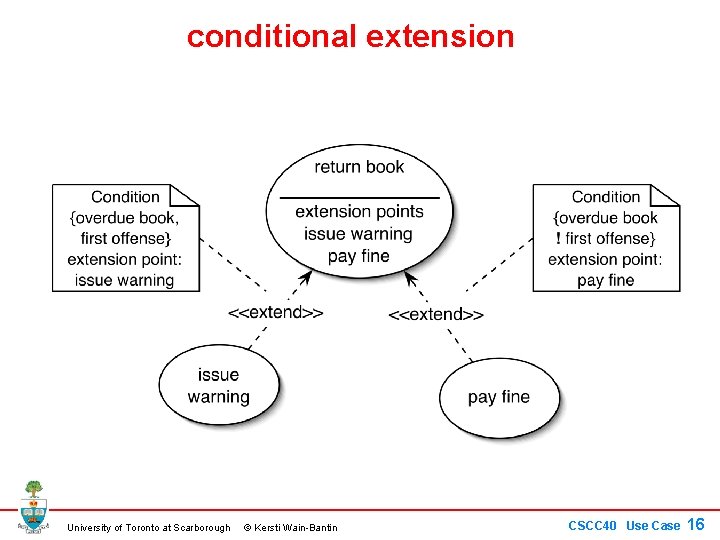 conditional extension

Condition
{overdue book,
first offense}
extension point:
issue warning

return book

extension points
issue warning
pay fine

Condition
{overdue book
! first offense}
extension point:
pay fine

<<extend>>

<<extend>>

issue
warning

pay fine

University of Toronto at Scarborough © Kersti Wain-Bantin

CSCC40 Use Case 16